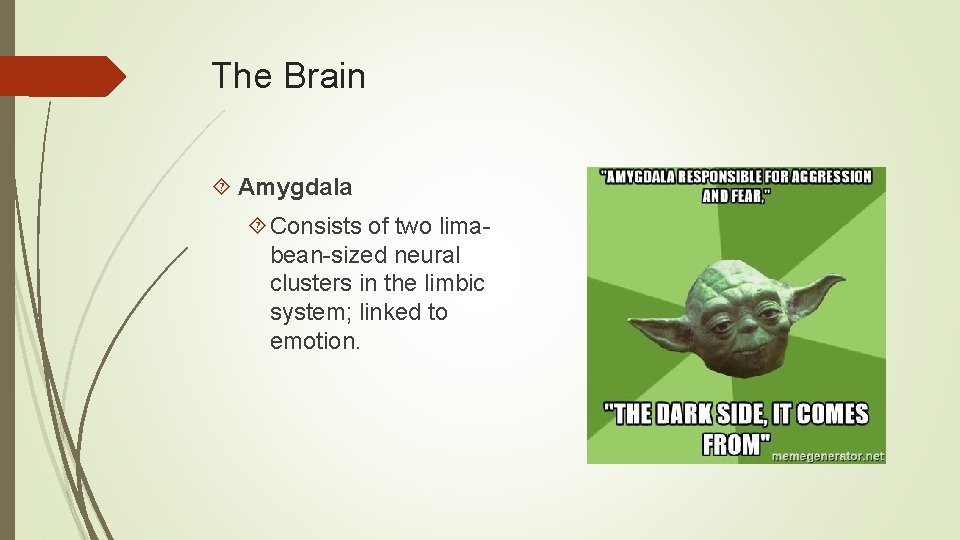 The Brain

Amygdala

Consists of two lima-bean-sized neural clusters in the limbic system; linked to emotion.

"AMYGDALA RESPONSIBLE FOR AGGRESSION AND FEAR,"

"THE DARK SIDE, IT COMES FROM"

memegenerator.net